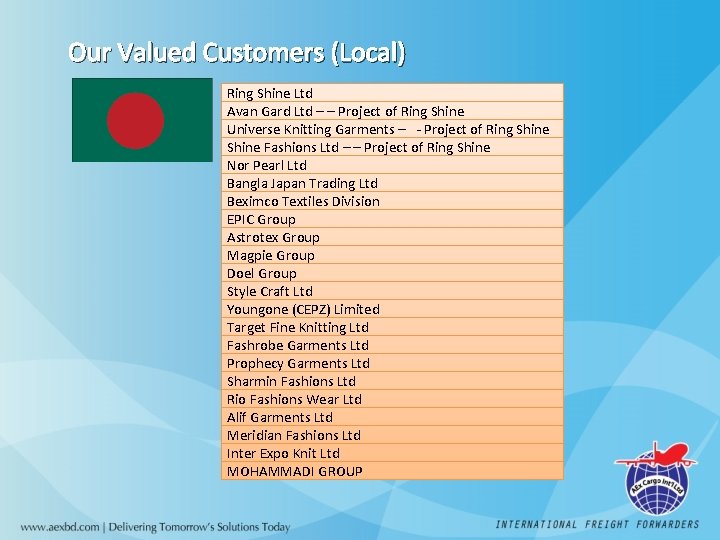 Our Valued Customers (Local)

| Ring Shine Ltd |
|---|
| Avan Gard Ltd – – Project of Ring Shine |
| Universe Knitting Garments – - Project of Ring Shine |
| Shine Fashions Ltd – – Project of Ring Shine |
| Nor Pearl Ltd |
| Bangla Japan Trading Ltd |
| Beximco Textiles Division |
| EPIC Group |
| Astrotex Group |
| Magpie Group |
| Doel Group |
| Style Craft Ltd |
| Youngone (CEPZ) Limited |
| Target Fine Knitting Ltd |
| Fashrobe Garments Ltd |
| Prophecy Garments Ltd |
| Sharmin Fashions Ltd |
| Rio Fashions Wear Ltd |
| Alif Garments Ltd |
| Meridian Fashions Ltd |
| Inter Expo Knit Ltd |
| MOHAMMADI GROUP |

AEx Cargo Int'l Ltd

www.aexbd.com | Delivering Tomorrow's Solutions Today

INTERNATIONAL FREIGHT FORWARDERS